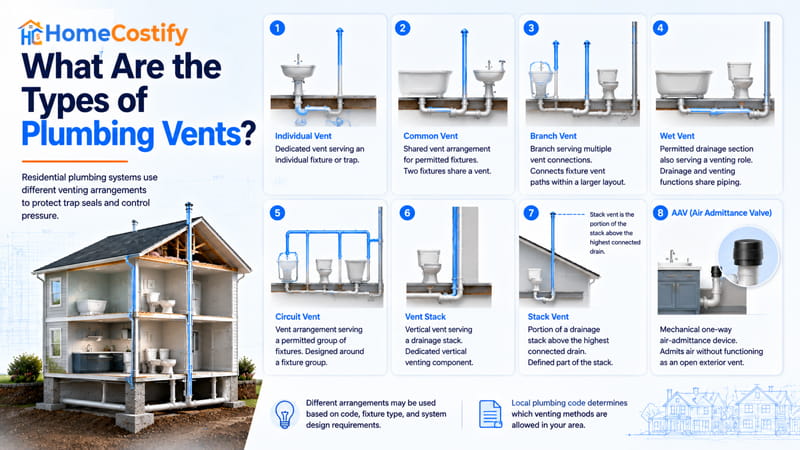 HomeCostify

What Are the Types of Plumbing Vents?

Residential plumbing systems use different venting arrangements to protect trap seals and control pressure.

1
Individual Vent
Dedicated vent serving an individual fixture or trap.

2
Common Vent
Shared vent arrangement for permitted fixtures. Two fixtures share a vent.

3
Branch Vent
Branch serving multiple vent connections. Connects fixture vent paths within a larger layout.

4
Wet Vent
Permitted drainage section also serving a venting role. Drainage and venting functions share piping.

5
Circuit Vent
Vent arrangement serving a permitted group of fixtures. Designed around a fixture group.

6
Vent Stack
Vertical vent serving a drainage stack. Dedicated vertical venting component.

7
Stack vent is the portion of the stack above the highest connected drain.
Stack Vent
Portion of a drainage stack above the highest connected drain. Defined part of the stack.

8
AAV (Air Admittance Valve)
Mechanical one-way air-admittance device. Admits air without functioning as an open exterior vent.

Different arrangements may be used based on code, fixture type, and system design requirements.

Local plumbing code determines which venting methods are allowed in your area.